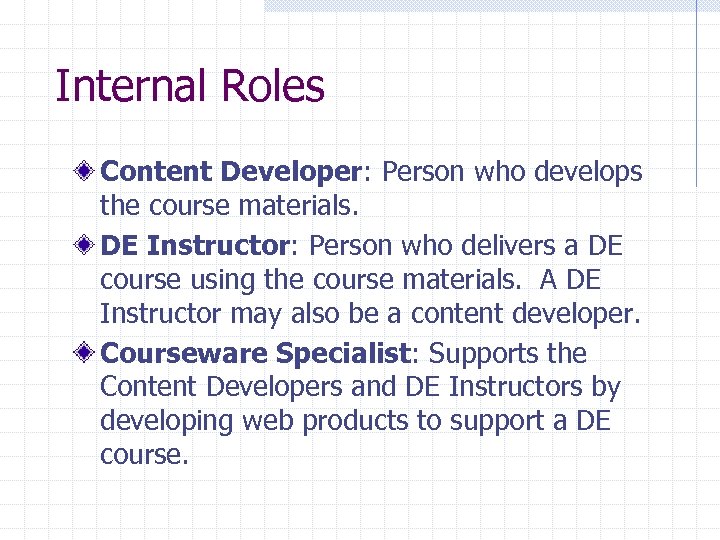 Internal Roles

Content Developer: Person who develops the course materials.

DE Instructor: Person who delivers a DE course using the course materials.  A DE Instructor may also be a content developer.

Courseware Specialist: Supports the Content Developers and DE Instructors by developing web products to support a DE course.